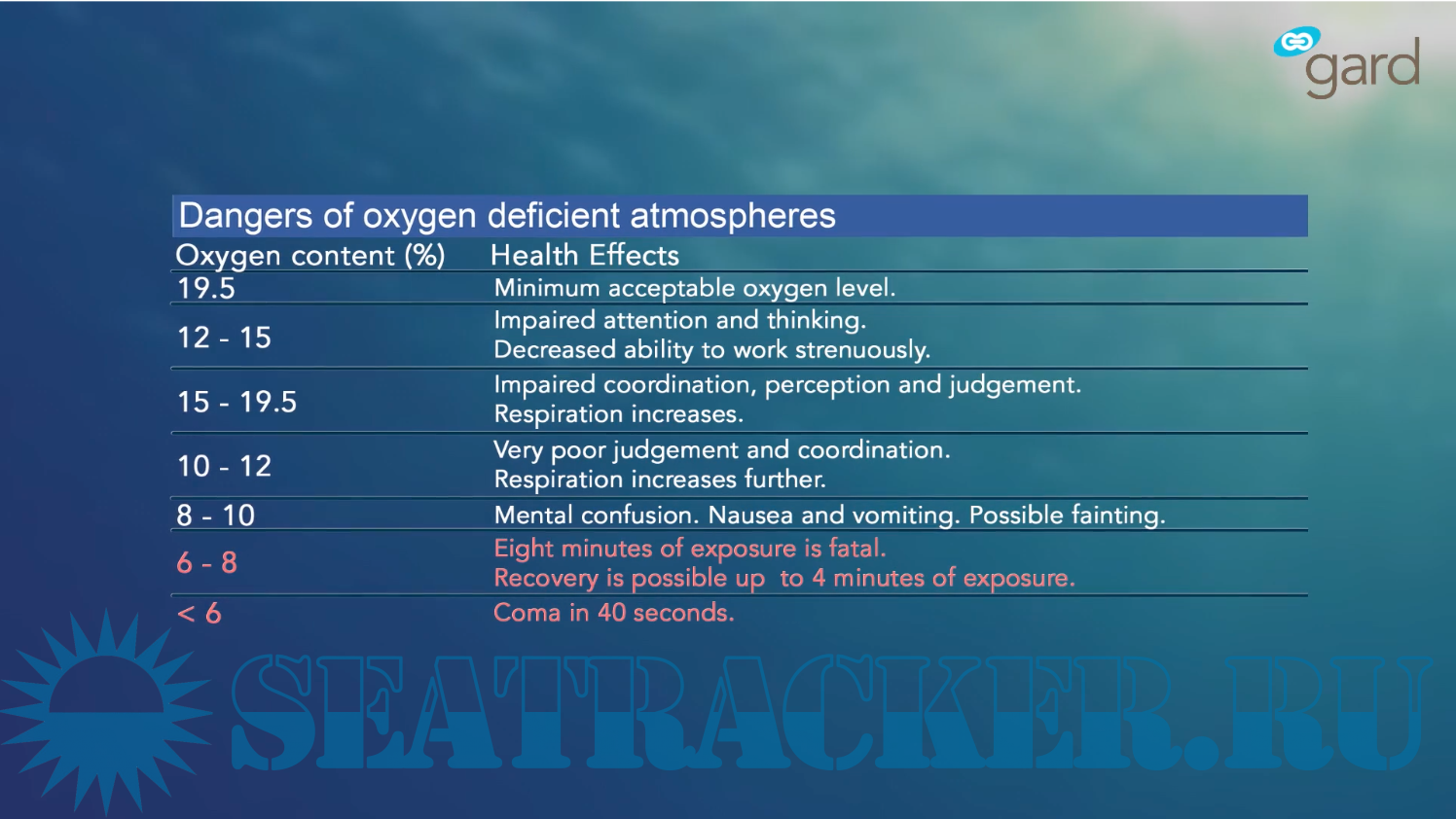 gard

Dangers of oxygen deficient atmospheres

| Oxygen content (%) | Health Effects |
|---|---|
| 19.5 | Minimum acceptable oxygen level. |
| 12 - 15 | Impaired attention and thinking. Decreased ability to work strenuously. |
| 15 - 19.5 | Impaired coordination, perception and judgement. Respiration increases. |
| 10 - 12 | Very poor judgement and coordination. Respiration increases further. |
| 8 - 10 | Mental confusion. Nausea and vomiting. Possible fainting. |
| 6 - 8 | Eight minutes of exposure is fatal. Recovery is possible up to 4 minutes of exposure. |
| < 6 | Coma in 40 seconds. |

SEATRACKER.RU